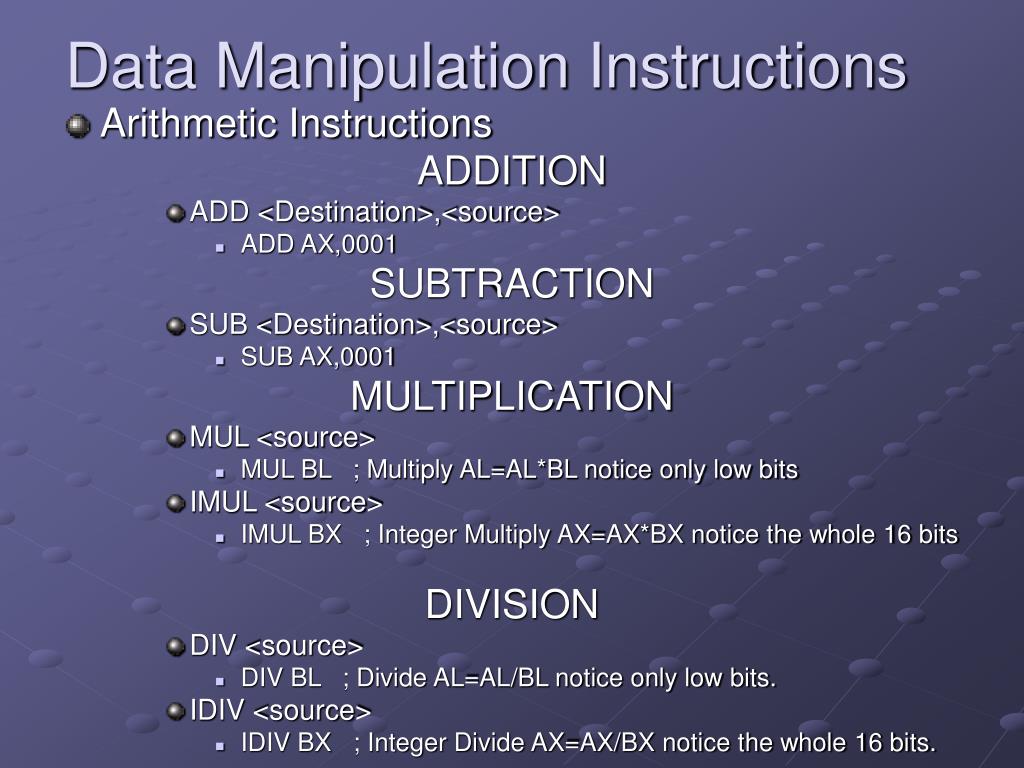 Data Manipulation Instructions

Arithmetic Instructions

ADDITION

ADD <Destination>,<source>

ADD AX,0001

SUBTRACTION

SUB <Destination>,<source>

SUB AX,0001

MULTIPLICATION

MUL <source>

MUL BL ; Multiply AL=AL*BL notice only low bits

IMUL <source>

IMUL BX ; Integer Multiply AX=AX*BX notice the whole 16 bits

DIVISION

DIV <source>

DIV BL ; Divide AL=AL/BL notice only low bits.

IDIV <source>

IDIV BX ; Integer Divide AX=AX/BX notice the whole 16 bits.